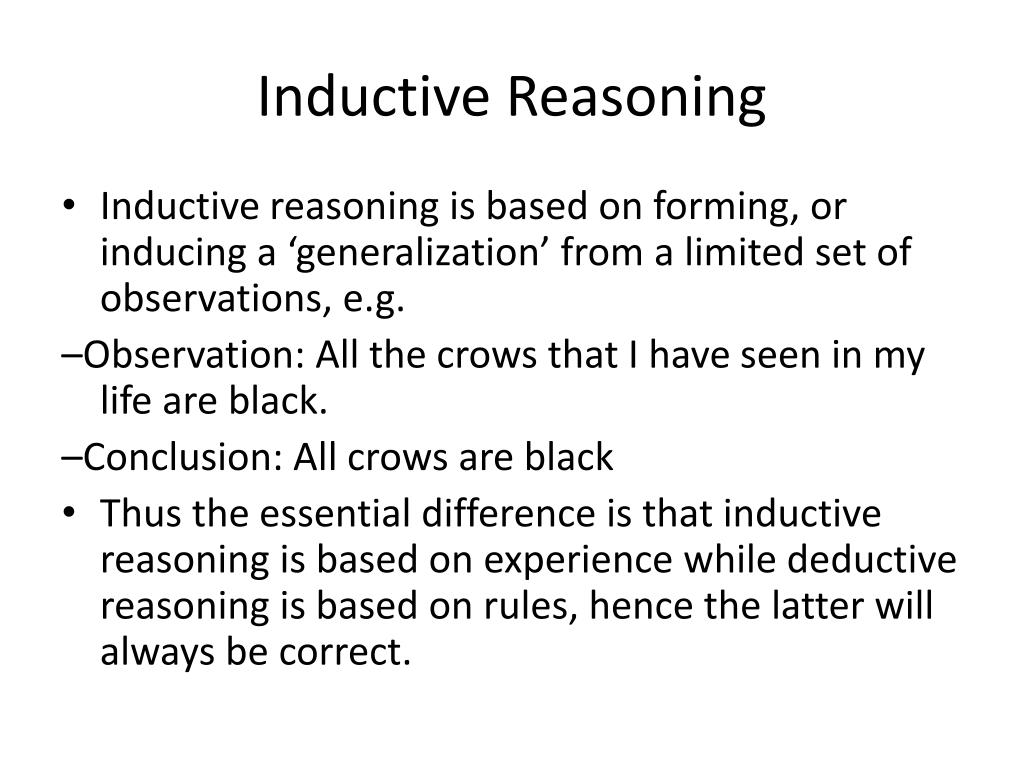 Inductive Reasoning

• Inductive reasoning is based on forming, or inducing a ‘generalization’ from a limited set of observations, e.g.

–Observation: All the crows that I have seen in my life are black.

–Conclusion: All crows are black

• Thus the essential difference is that inductive reasoning is based on experience while deductive reasoning is based on rules, hence the latter will always be correct.